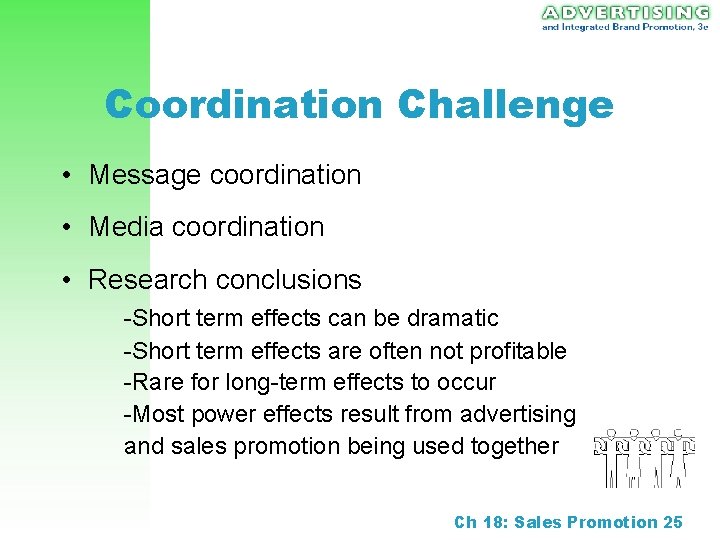 ADVERTISING
and Integrated Brand Promotion, 3e

Coordination Challenge

• Message coordination

• Media coordination

• Research conclusions

-Short term effects can be dramatic
-Short term effects are often not profitable
-Rare for long-term effects to occur
-Most power effects result from advertising and sales promotion being used together

Ch 18: Sales Promotion 25